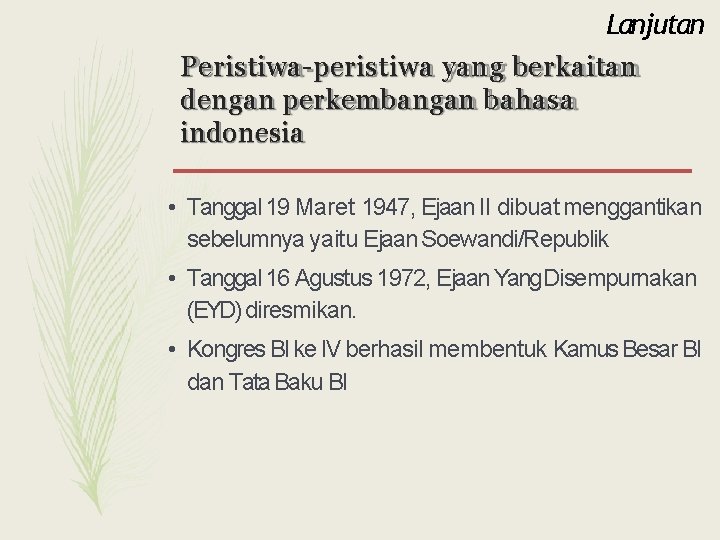 Lanjutan

Peristiwa-peristiwa yang berkaitan dengan perkembangan bahasa indonesia

• Tanggal 19 Maret 1947, Ejaan II dibuat menggantikan sebelumnya yaitu Ejaan Soewandi/Republik
• Tanggal 16 Agustus 1972, Ejaan Yang Disempurnakan (EYD) diresmikan.
• Kongres BI ke IV berhasil membentuk Kamus Besar BI dan Tata Baku BI